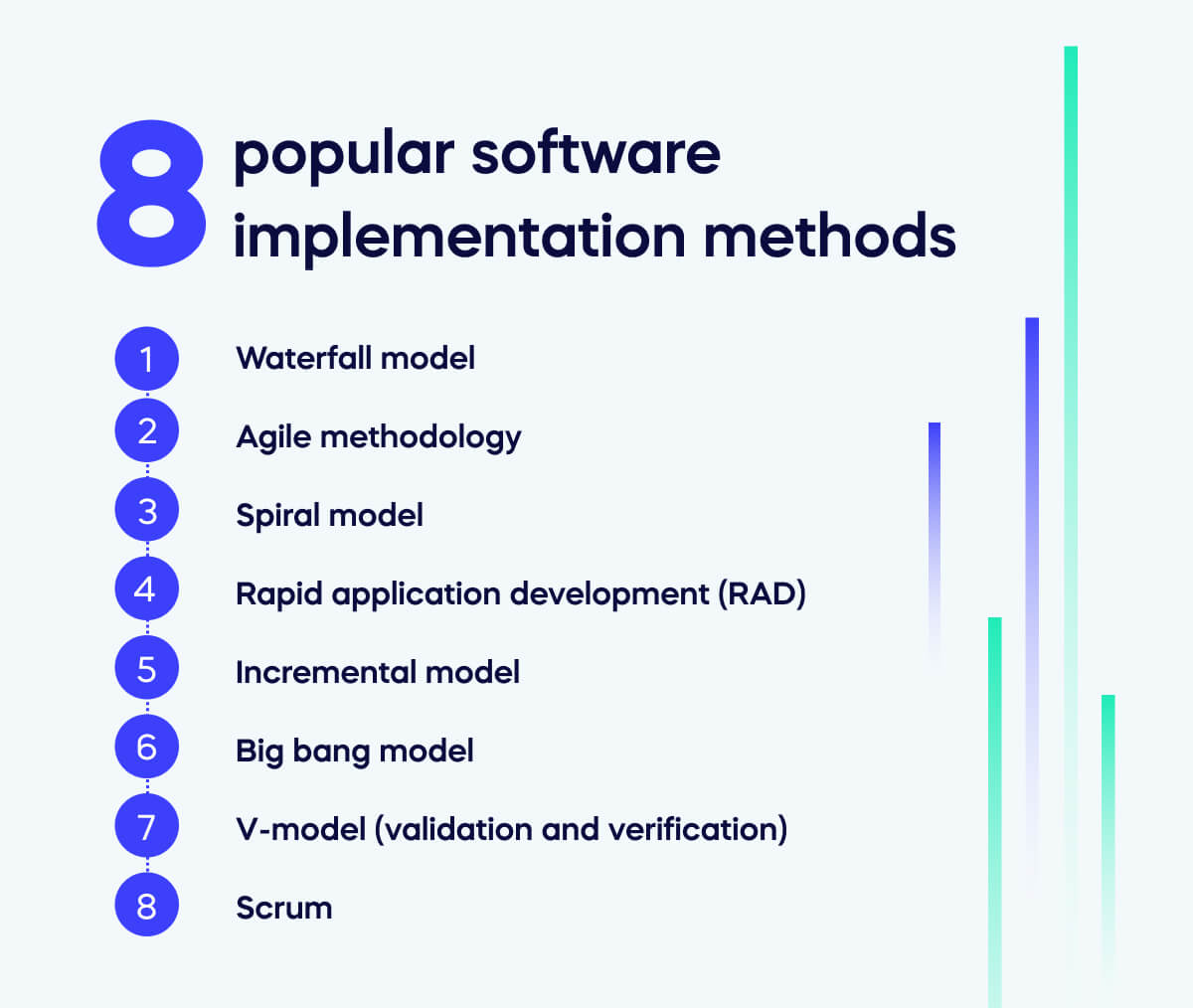 8 popular software implementation methods

1 Waterfall model
2 Agile methodology
3 Spiral model
4 Rapid application development (RAD)
5 Incremental model
6 Big bang model
7 V-model (validation and verification)
8 Scrum